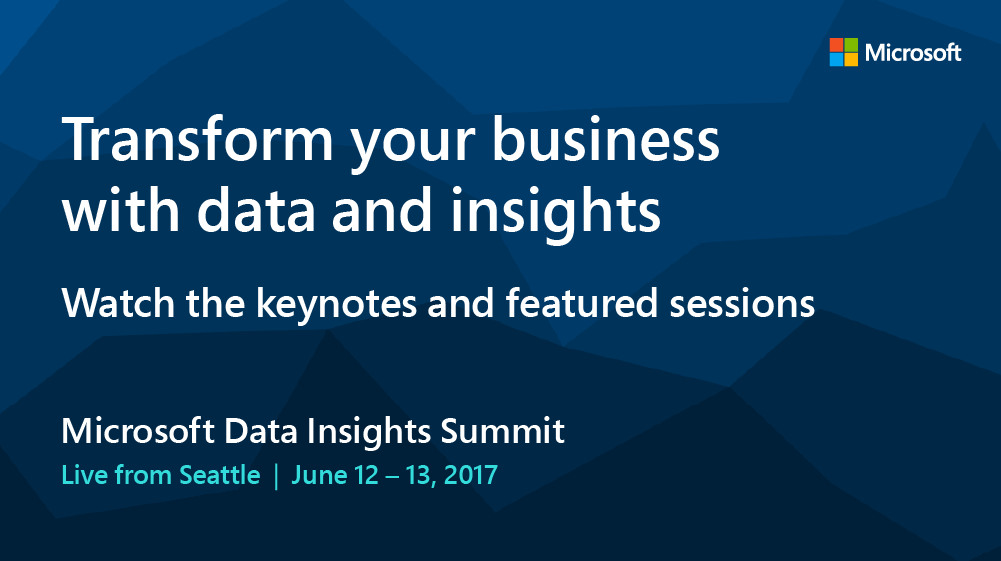 Microsoft

Transform your business with data and insights

Watch the keynotes and featured sessions

Microsoft Data Insights Summit

Live from Seattle | June 12 – 13, 2017